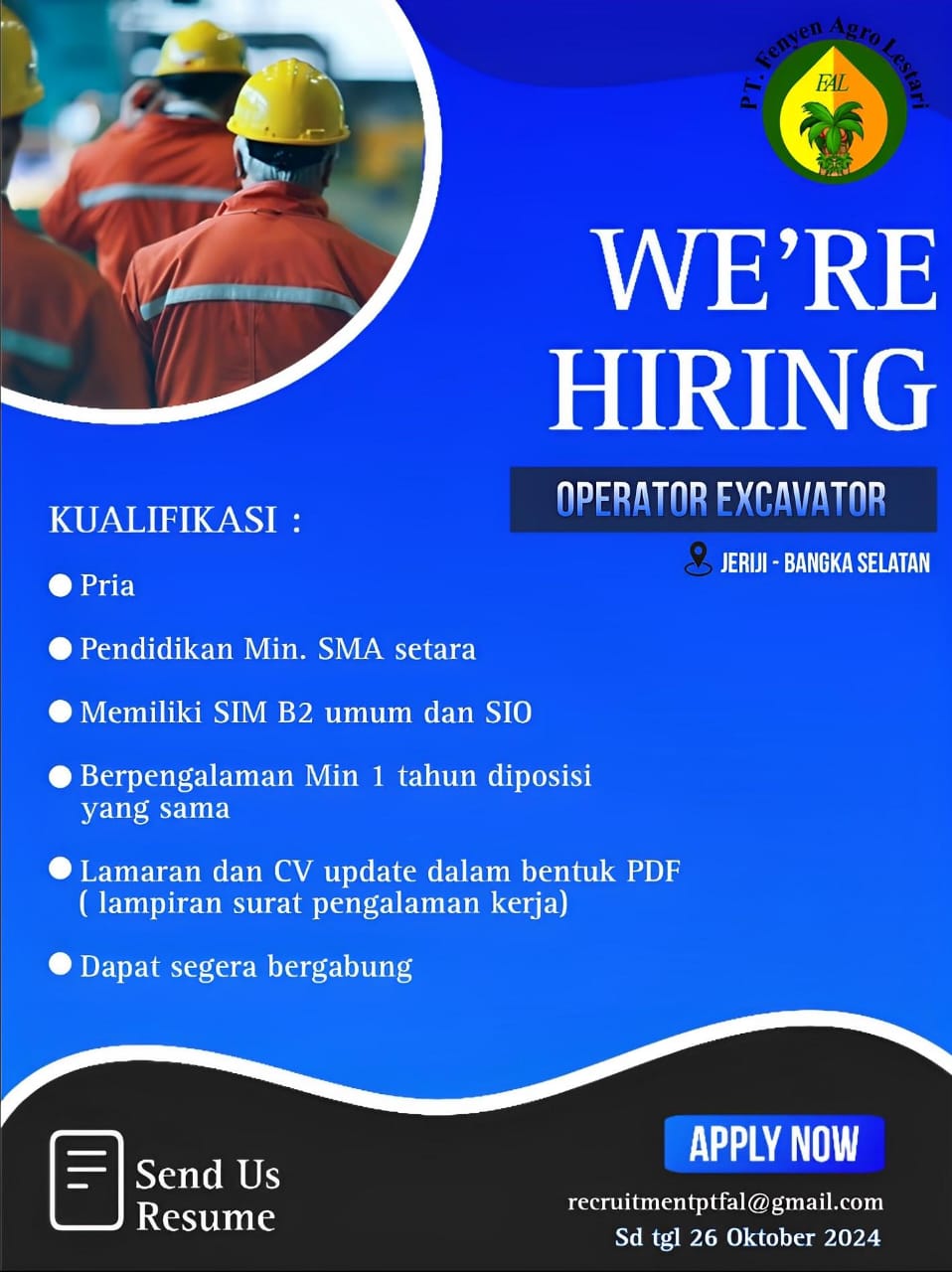 PT. Fenyen Agro Lestari
FAL

WE'RE HIRING

OPERATOR EXCAVATOR

JERIJI - BANGKA SELATAN

KUALIFIKASI :

Pria

Pendidikan Min. SMA setara

Memiliki SIM B2 umum dan SIO

Berpengalaman Min 1 tahun diposisi yang sama

Lamaran dan CV update dalam bentuk PDF ( lampiran surat pengalaman kerja)

Dapat segera bergabung

Send Us Resume

APPLY NOW

recruitmentptfal@gmail.com

Sd tgl 26 Oktober 2024